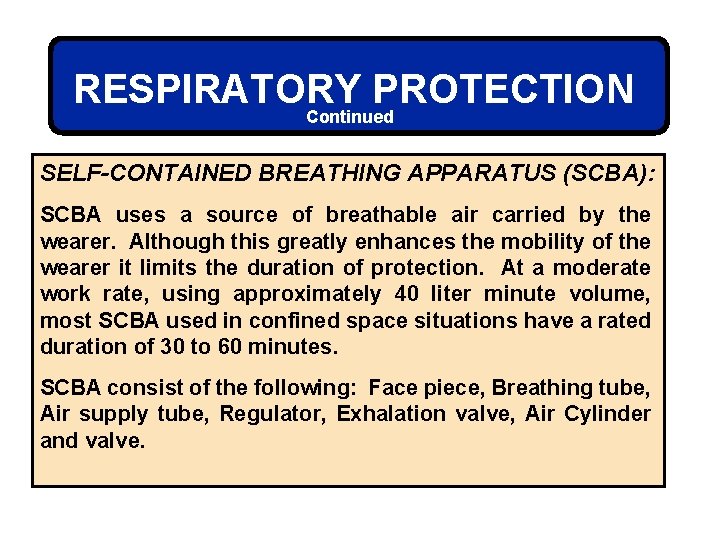 RESPIRATORY PROTECTION
Continued

SELF-CONTAINED BREATHING APPARATUS (SCBA):

SCBA uses a source of breathable air carried by the wearer. Although this greatly enhances the mobility of the wearer it limits the duration of protection. At a moderate work rate, using approximately 40 liter minute volume, most SCBA used in confined space situations have a rated duration of 30 to 60 minutes.

SCBA consist of the following: Face piece, Breathing tube, Air supply tube, Regulator, Exhalation valve, Air Cylinder and valve.